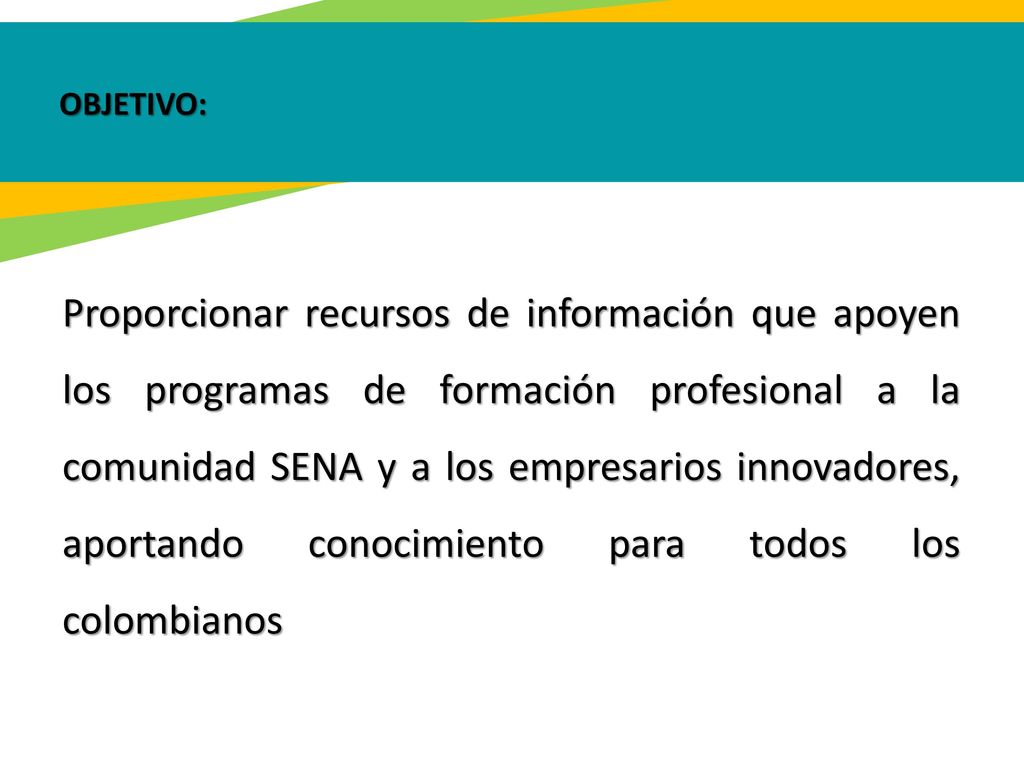 OBJETIVO:

Proporcionar recursos de información que apoyen los programas de formación profesional a la comunidad SENA y a los empresarios innovadores, aportando conocimiento para todos los colombianos